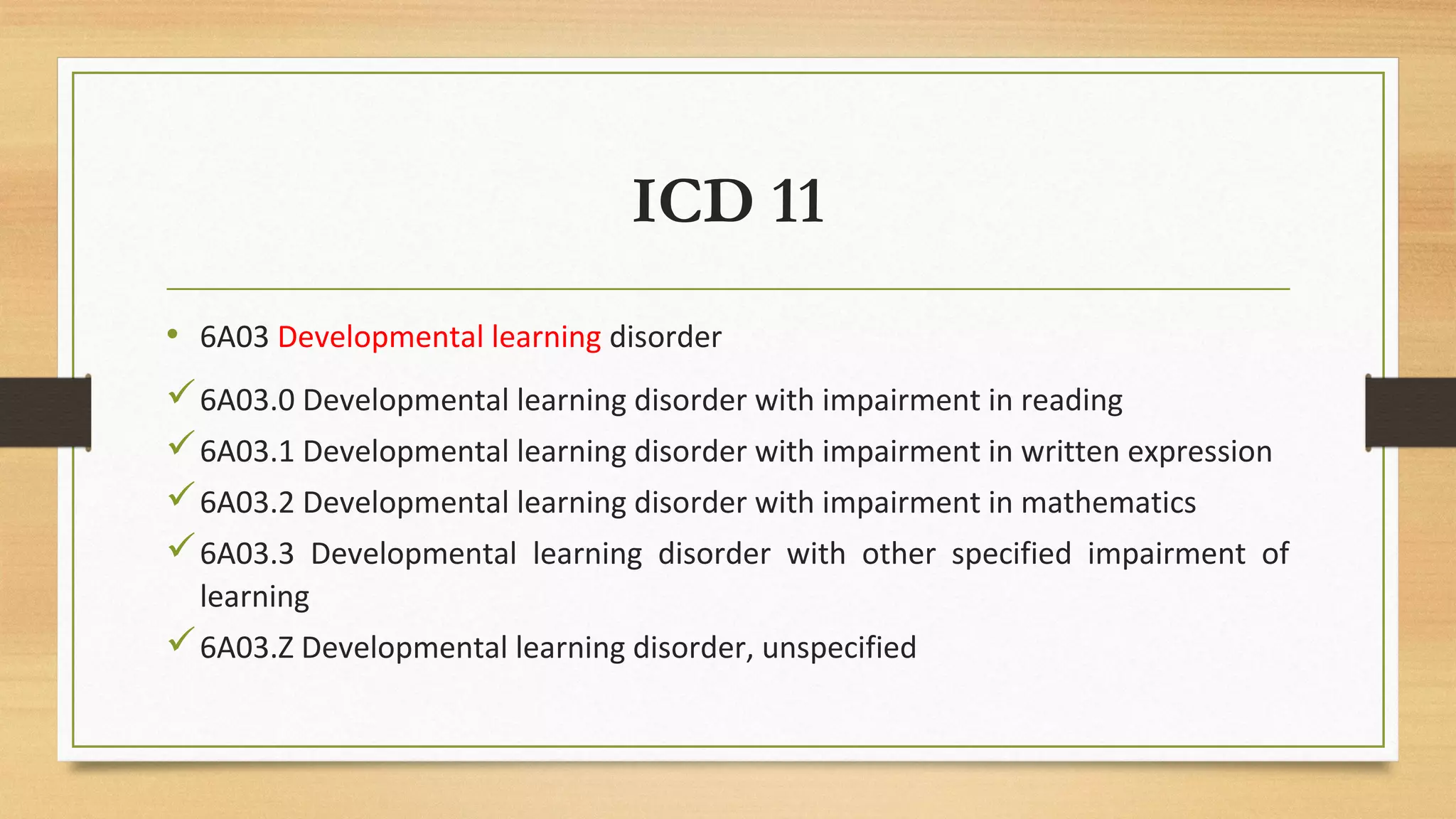 ICD 11

• 6A03 Developmental learning disorder

✓ 6A03.0 Developmental learning disorder with impairment in reading

✓ 6A03.1 Developmental learning disorder with impairment in written expression

✓ 6A03.2 Developmental learning disorder with impairment in mathematics

✓ 6A03.3 Developmental learning disorder with other specified impairment of learning

✓ 6A03.Z Developmental learning disorder, unspecified